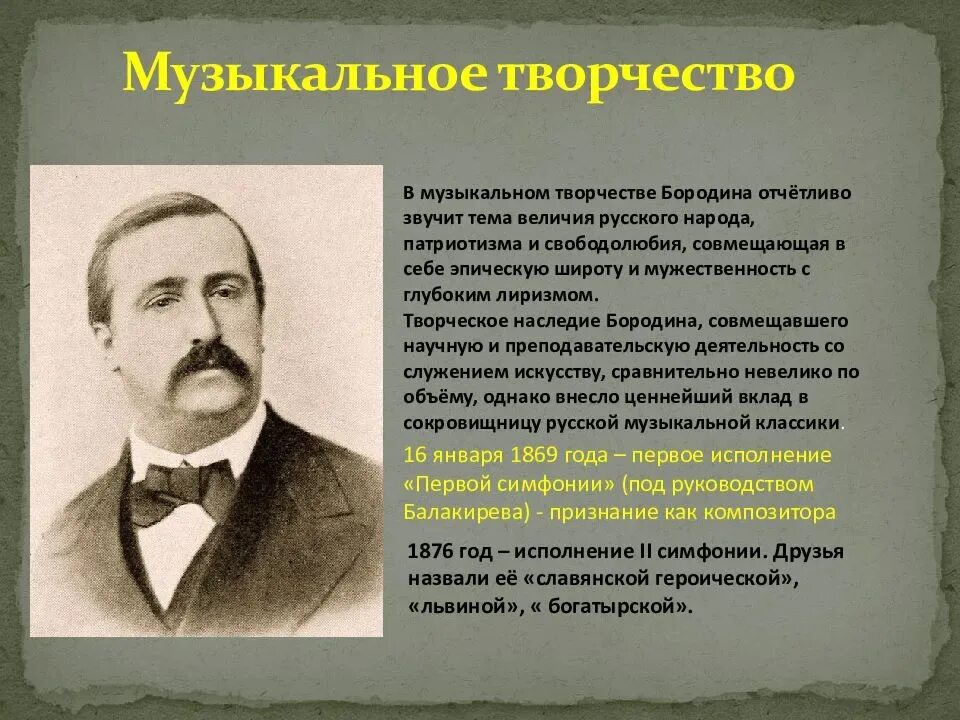 Музыкальное творчество

В музыкальном творчестве Бородина отчётливо звучит тема величия русского народа, патриотизма и свободолюбия, совмещающая в себе эпическую широту и мужественность с глубоким лиризмом.
Творческое наследие Бородина, совмещавшего научную и преподавательскую деятельность со служением искусству, сравнительно невелико по объёму, однако внесло ценнейший вклад в сокровищницу русской музыкальной классики.

16 января 1869 года – первое исполнение «Первой симфонии» (под руководством Балакирева) - признание как композитора

1876 год – исполнение II симфонии. Друзья назвали её «славянской героической», «львиной», « богатырской».